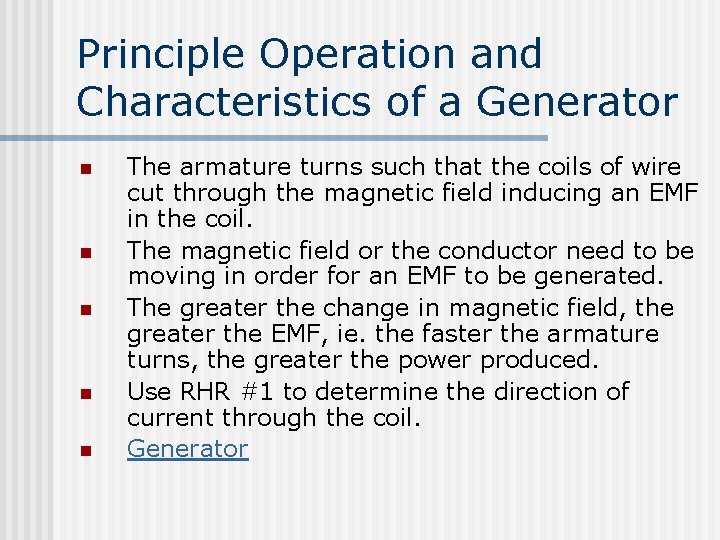 Principle Operation and Characteristics of a Generator

- The armature turns such that the coils of wire cut through the magnetic field inducing an EMF in the coil.
- The magnetic field or the conductor need to be moving in order for an EMF to be generated.
- The greater the change in magnetic field, the greater the EMF, ie. the faster the armature turns, the greater the power produced.
- Use RHR #1 to determine the direction of current through the coil.
- Generator